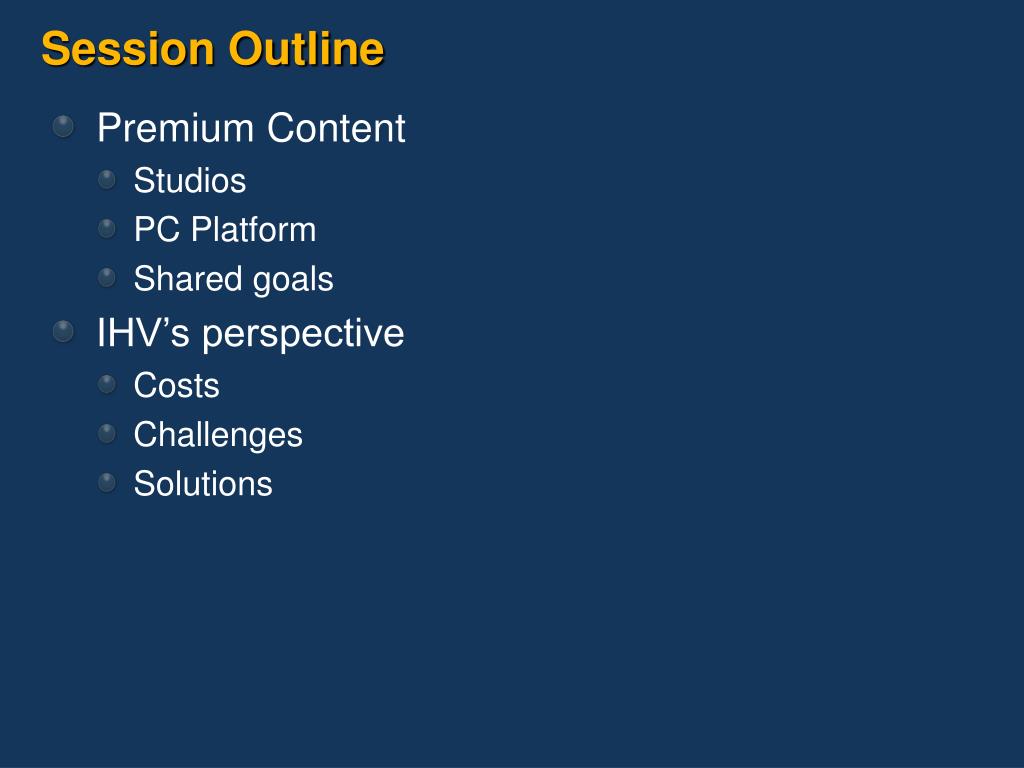 Session Outline

Premium Content

Studios

PC Platform

Shared goals

IHV’s perspective

Costs

Challenges

Solutions